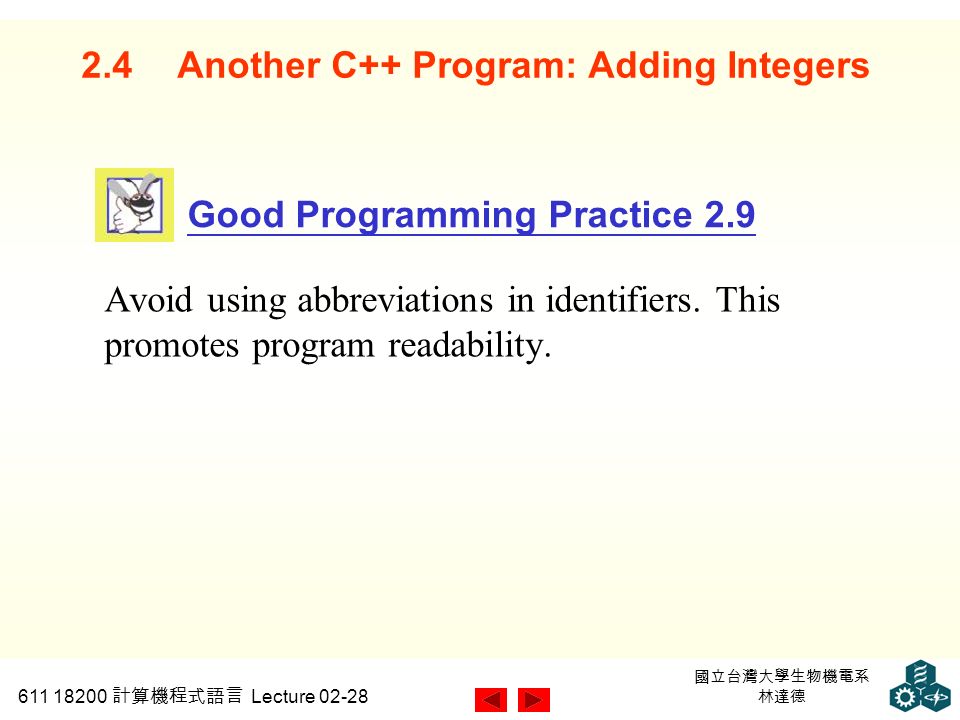 2.4 Another C++ Program: Adding Integers

Good Programming Practice 2.9

Avoid using abbreviations in identifiers. This promotes program readability.

611 18200 計算機程式語言 Lecture 02-28

國立台灣大學生物機電系
林達德